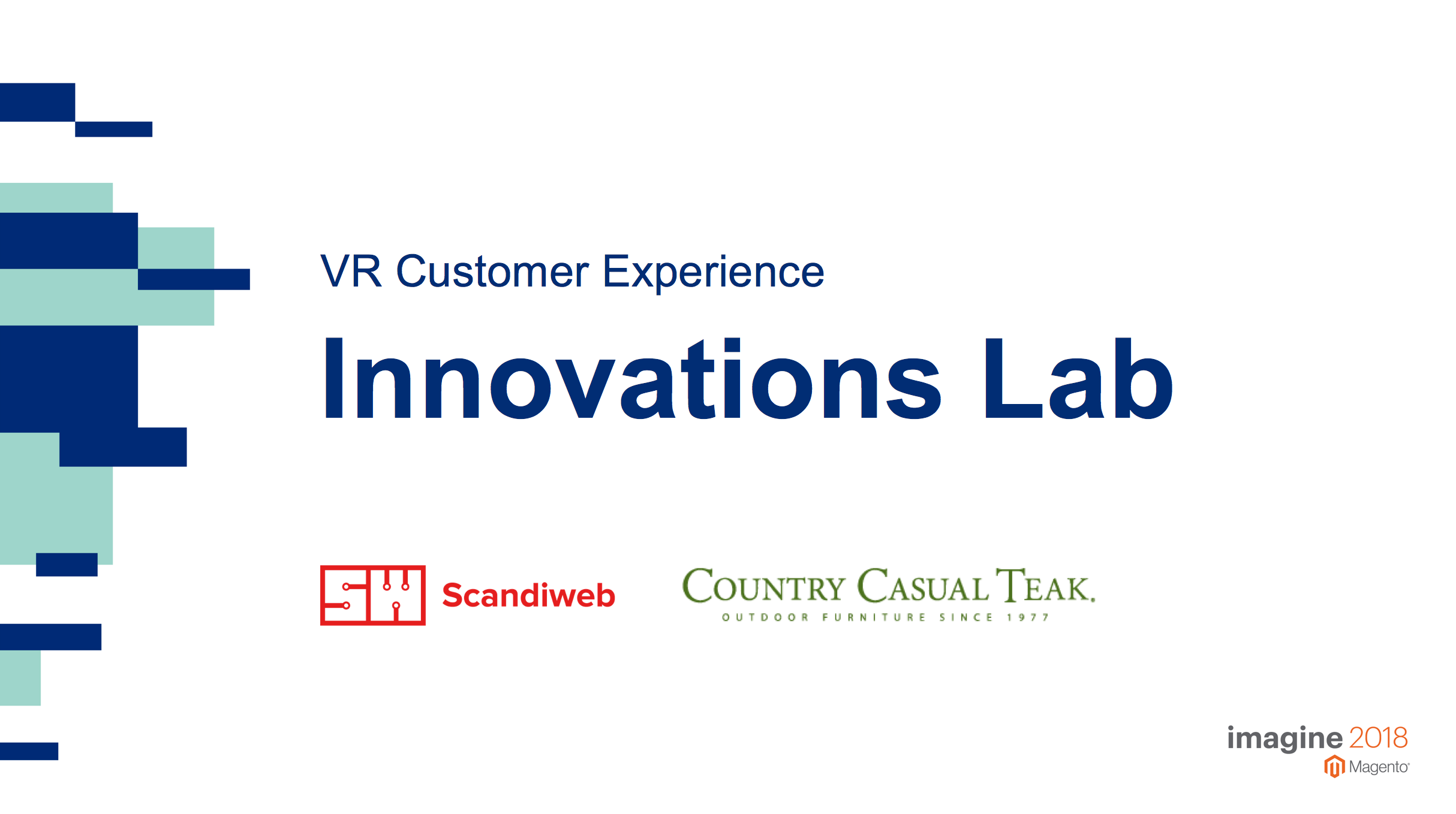 VR Customer Experience

Innovations Lab

Scandiweb

COUNTRY CASUAL TEAK.
OUTDOOR FURNITURE SINCE 1977

imagine 2018
Magento